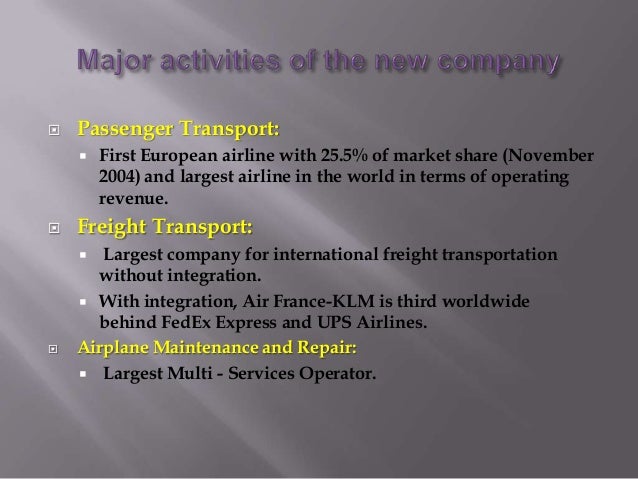 Major activities of the new company

Passenger Transport:

First European airline with 25.5% of market share (November 2004) and largest airline in the world in terms of operating revenue.

Freight Transport:

Largest company for international freight transportation without integration.

With integration, Air France-KLM is third worldwide behind FedEx Express and UPS Airlines.

Airplane Maintenance and Repair:

Largest Multi - Services Operator.